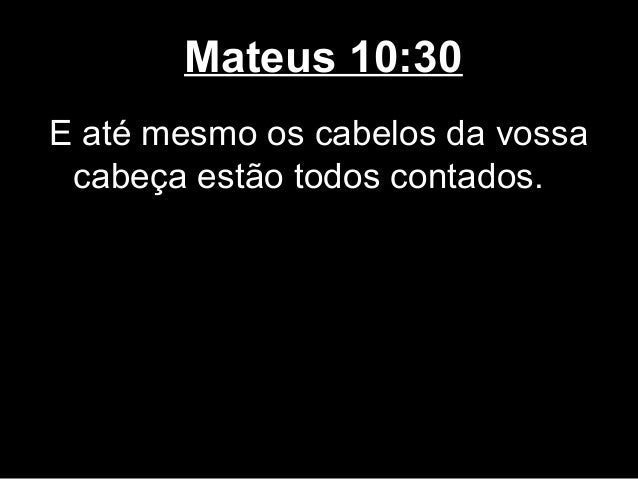 Mateus 10:30

E até mesmo os cabelos da vossa cabeça estão todos contados.